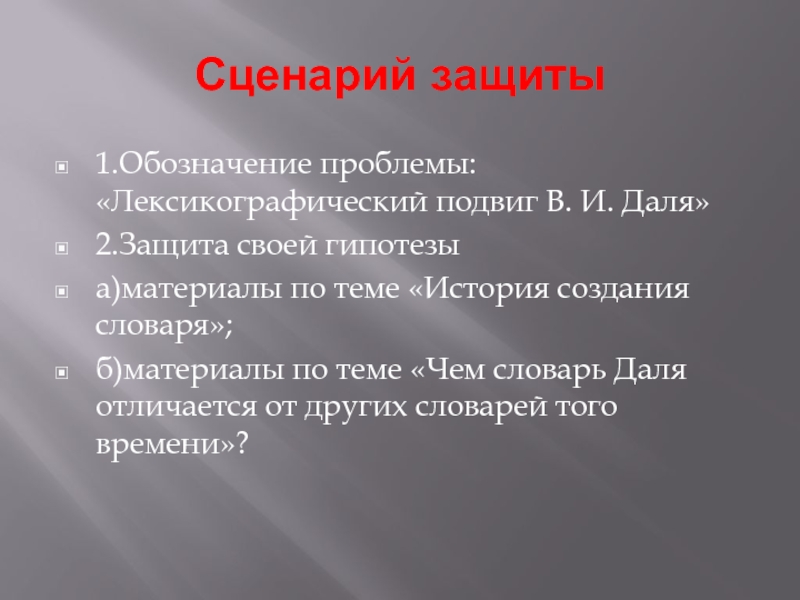 Сценарий защиты

1.Обозначение проблемы: «Лексикографический подвиг В. И. Даля»

2.Защита своей гипотезы

а)материалы по теме «История создания словаря»;

б)материалы по теме «Чем словарь Даля отличается от других словарей того времени»?